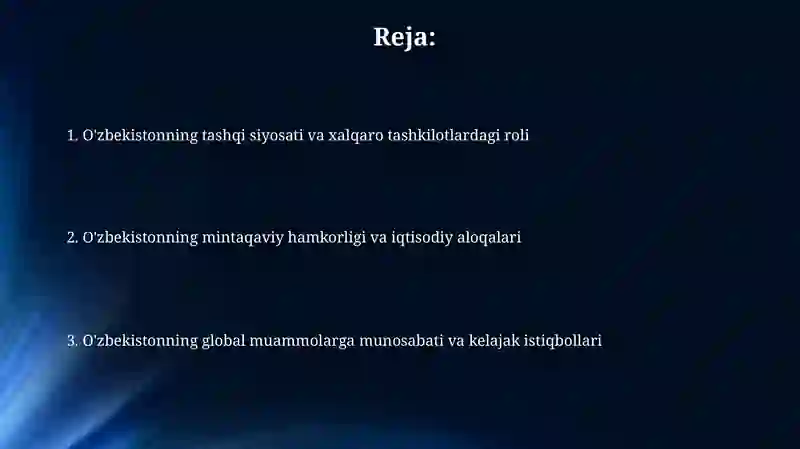 Reja:

1. O'zbekistonning tashqi siyosati va xalqaro tashkilotlardagi roli

2. O'zbekistonning mintaqaviy hamkorligi va iqtisodiy aloqalari

3. O'zbekistonning global muammolarga munosabati va kelajak istiqbollari